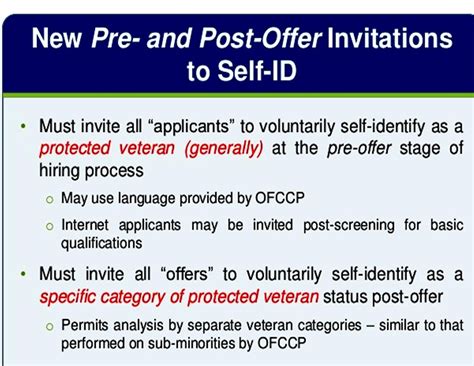 New Pre- and Post-Offer Invitations to Self-ID

• Must invite all “applicants” to voluntarily self-identify as a protected veteran (generally) at the pre-offer stage of hiring process

  ○ May use language provided by OFCCP

  ○ Internet applicants may be invited post-screening for basic qualifications

• Must invite all “offers” to voluntarily self-identify as a specific category of protected veteran status post-offer

  ○ Permits analysis by separate veteran categories – similar to that performed on sub-minorities by OFCCP